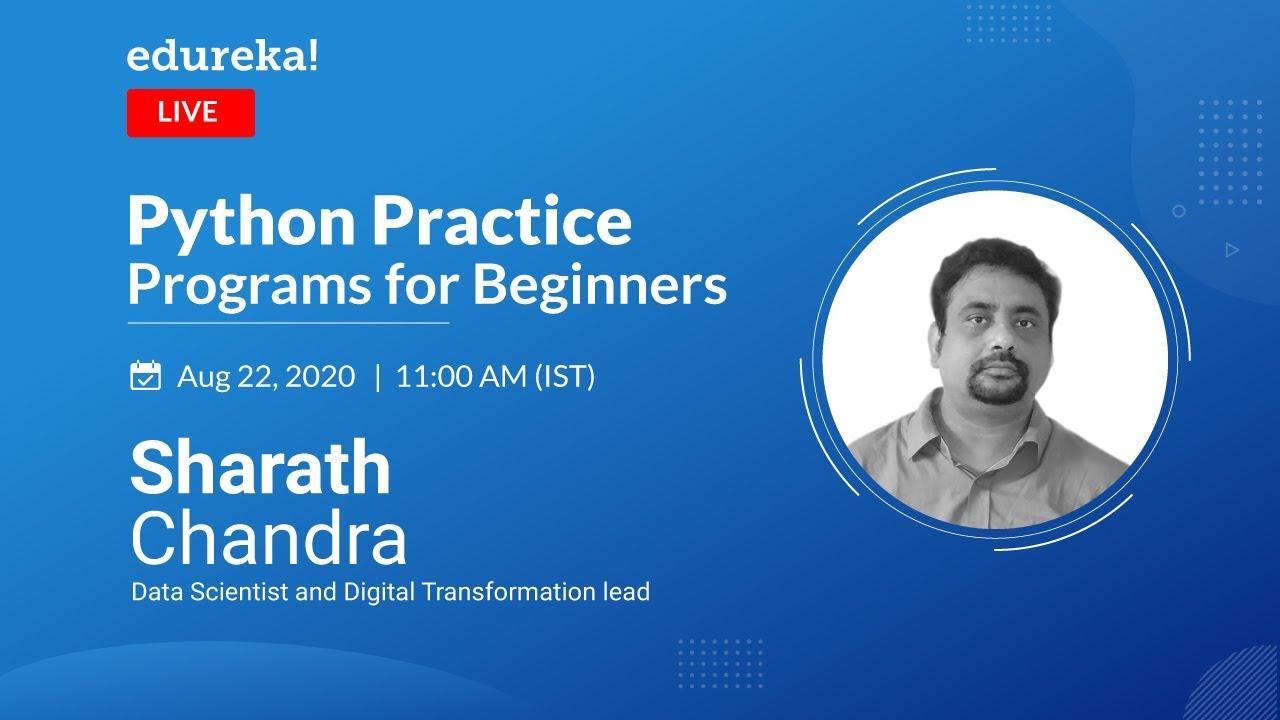 edureka!

LIVE

Python Practice
Programs for Beginners

Aug 22, 2020 | 11:00 AM (IST)

Sharath
Chandra

Data Scientist and Digital Transformation lead